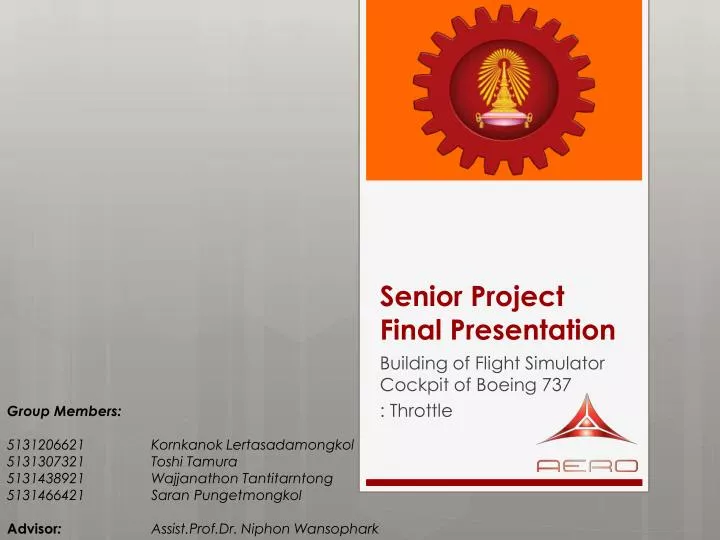 Senior Project Final Presentation

Building of Flight Simulator Cockpit of Boeing 737 : Throttle

AERO

Group Members:

5131206621 Kornkanok Lertasadamongkol
5131307321 Toshi Tamura
5131438921 Wajjanathon Tantitarntong
5131466421 Saran Pungetmongkol

Advisor: Assist.Prof.Dr. Niphon Wansophark